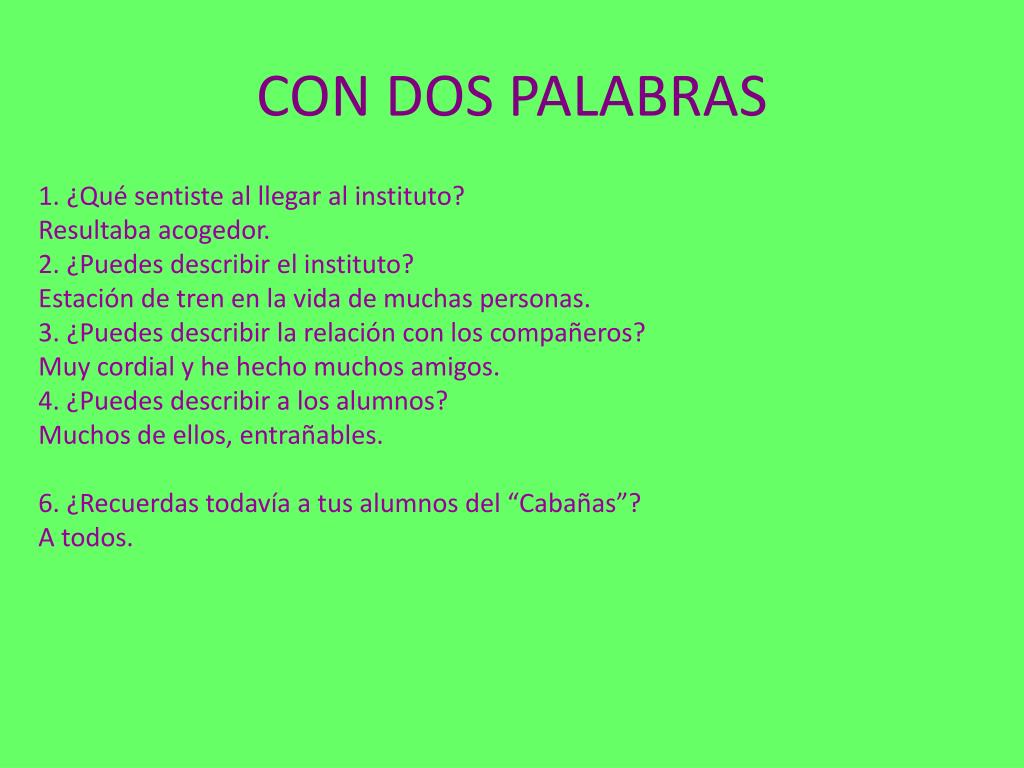 CON DOS PALABRAS

1. ¿Qué sentiste al llegar al instituto?
Resultaba acogedor.
2. ¿Puedes describir el instituto?
Estación de tren en la vida de muchas personas.
3. ¿Puedes describir la relación con los compañeros?
Muy cordial y he hecho muchos amigos.
4. ¿Puedes describir a los alumnos?
Muchos de ellos, entrañables.

6. ¿Recuerdas todavía a tus alumnos del “Cabañas”?
A todos.